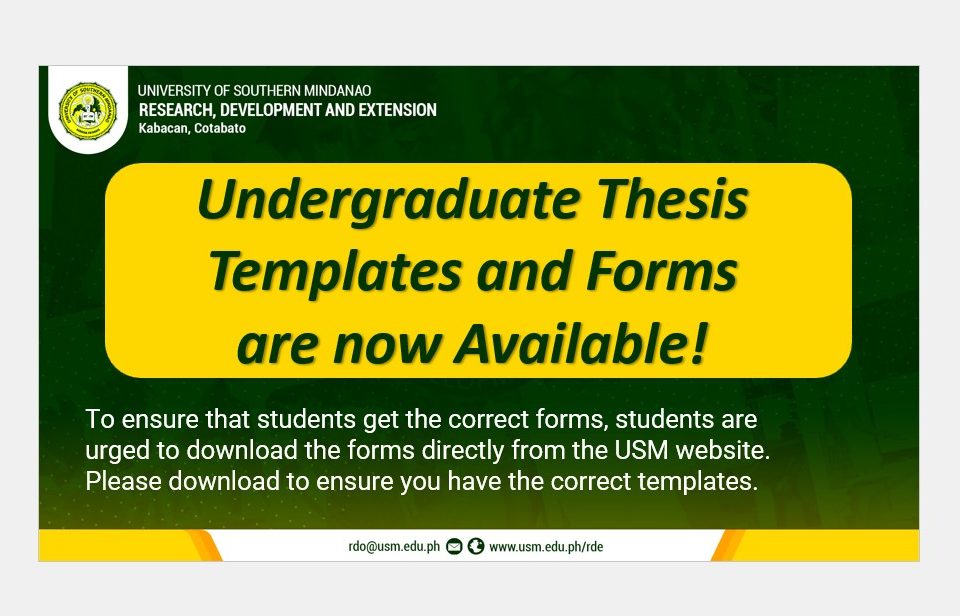 UNIVERSITY OF SOUTHERN MINDANAO
RESEARCH, DEVELOPMENT AND EXTENSION
Kabacan, Cotabato

Undergraduate Thesis Templates and Forms are now Available!

To ensure that students get the correct forms, students are urged to download the forms directly from the USM website. Please download to ensure you have the correct templates.

rdo@usm.edu.ph www.usm.edu.ph/rde